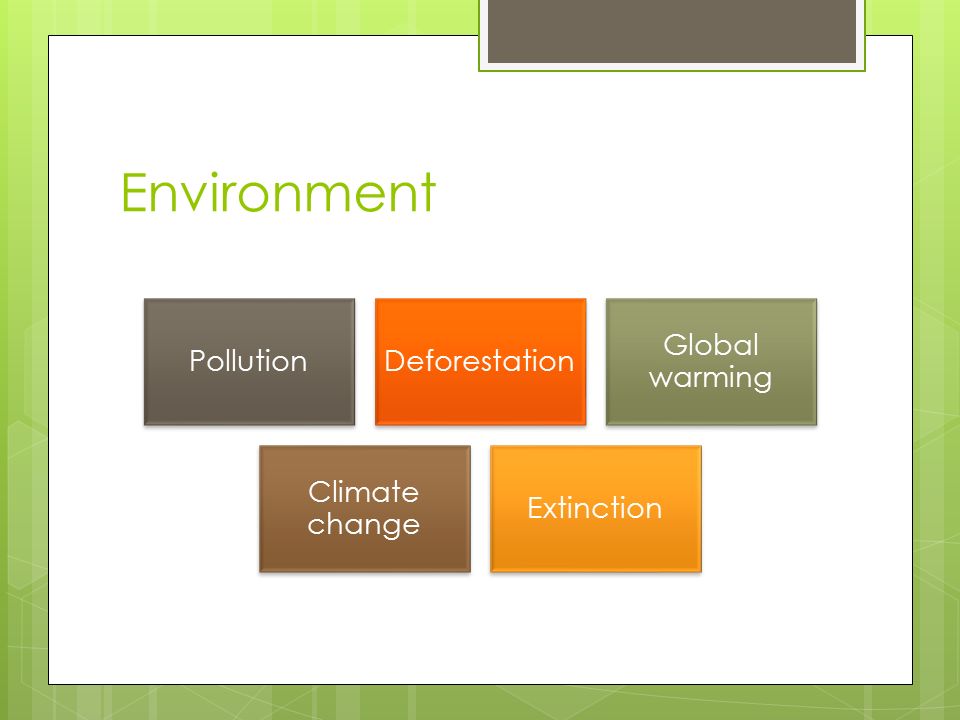 Environment

Pollution

Deforestation

Global warming

Climate change

Extinction